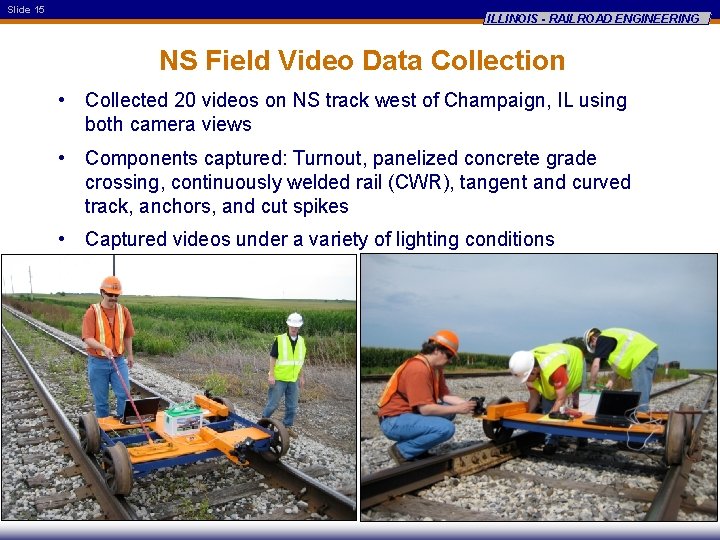 Slide 15

ILLINOIS - RAILROAD ENGINEERING

NS Field Video Data Collection

• Collected 20 videos on NS track west of Champaign, IL using both camera views

• Components captured: Turnout, panelized concrete grade crossing, continuously welded rail (CWR), tangent and curved track, anchors, and cut spikes

• Captured videos under a variety of lighting conditions